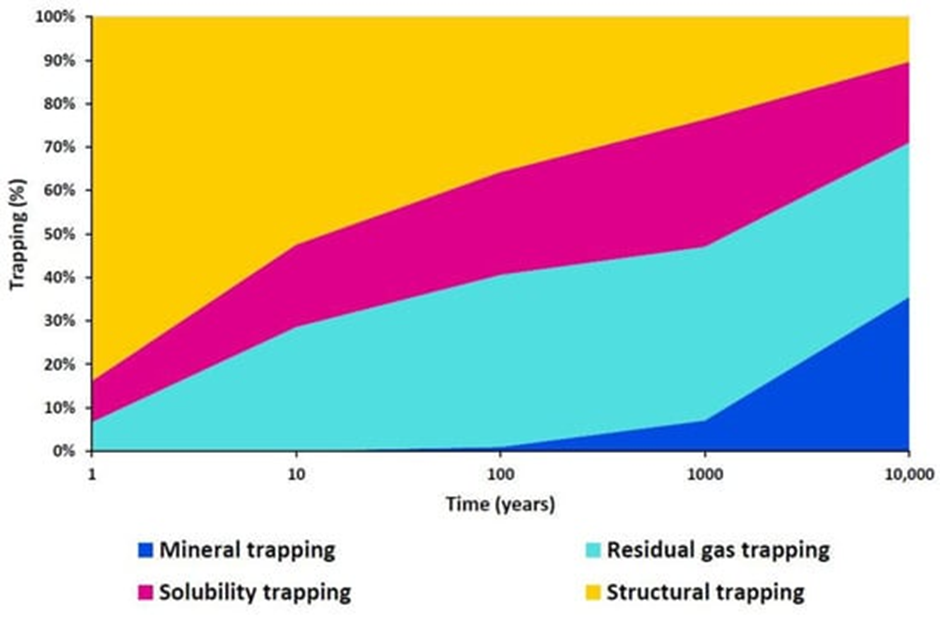 100%
90%
80%
70%
60%
50%
40%
30%
20%
10%
0%

Trapping (%)

1
10
100
1000
10,000

Time (years)

Mineral trapping
Residual gas trapping
Solubility trapping
Structural trapping